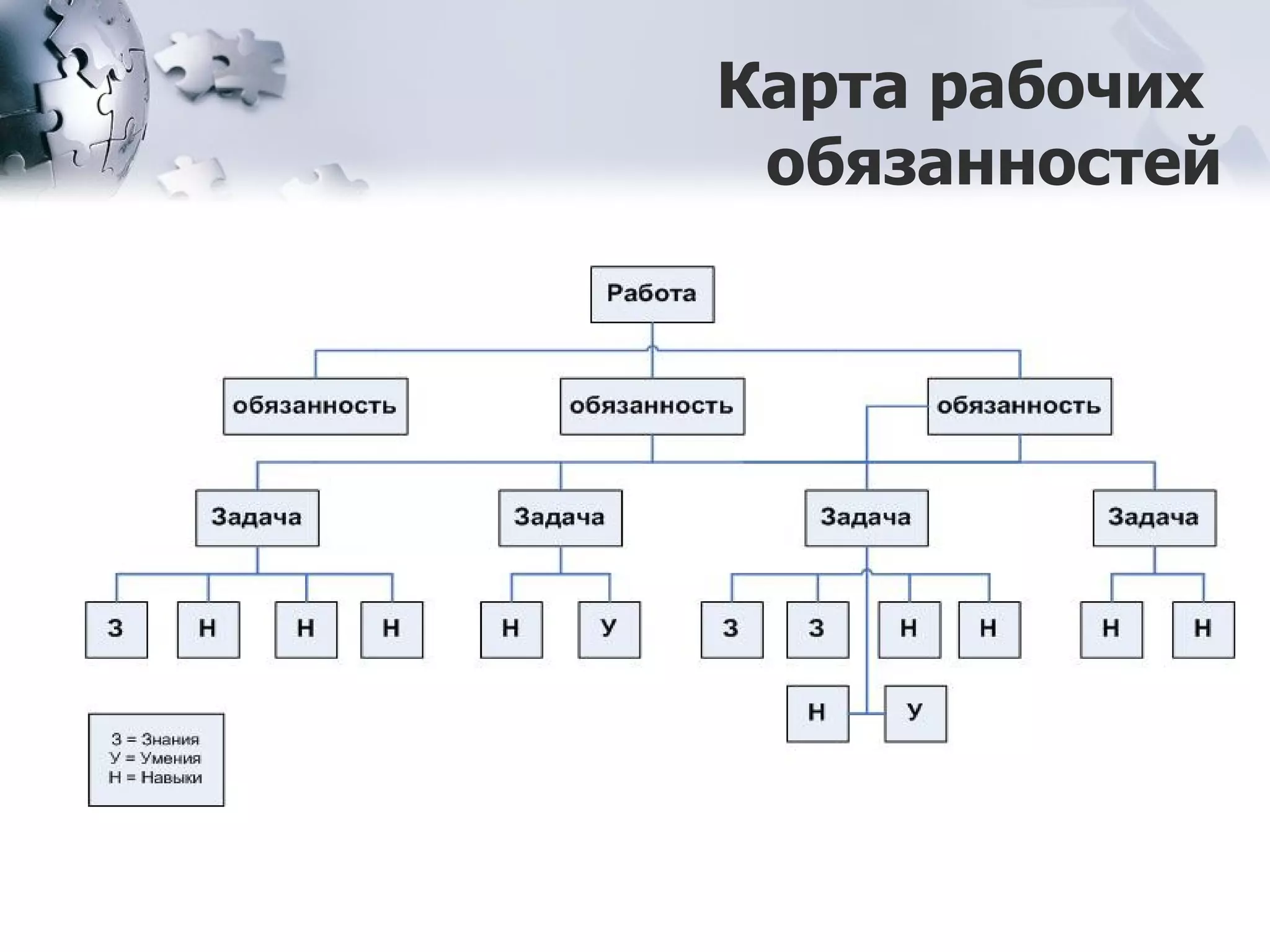 Карта рабочих обязанностей

Работа

обязанность
обязанность
обязанность

Задача
Задача
Задача
Задача

З
Н
Н
Н
Н
У
З
З
Н
Н
Н
Н

Н
У

З = Знания
У = Умения
Н = Навыки